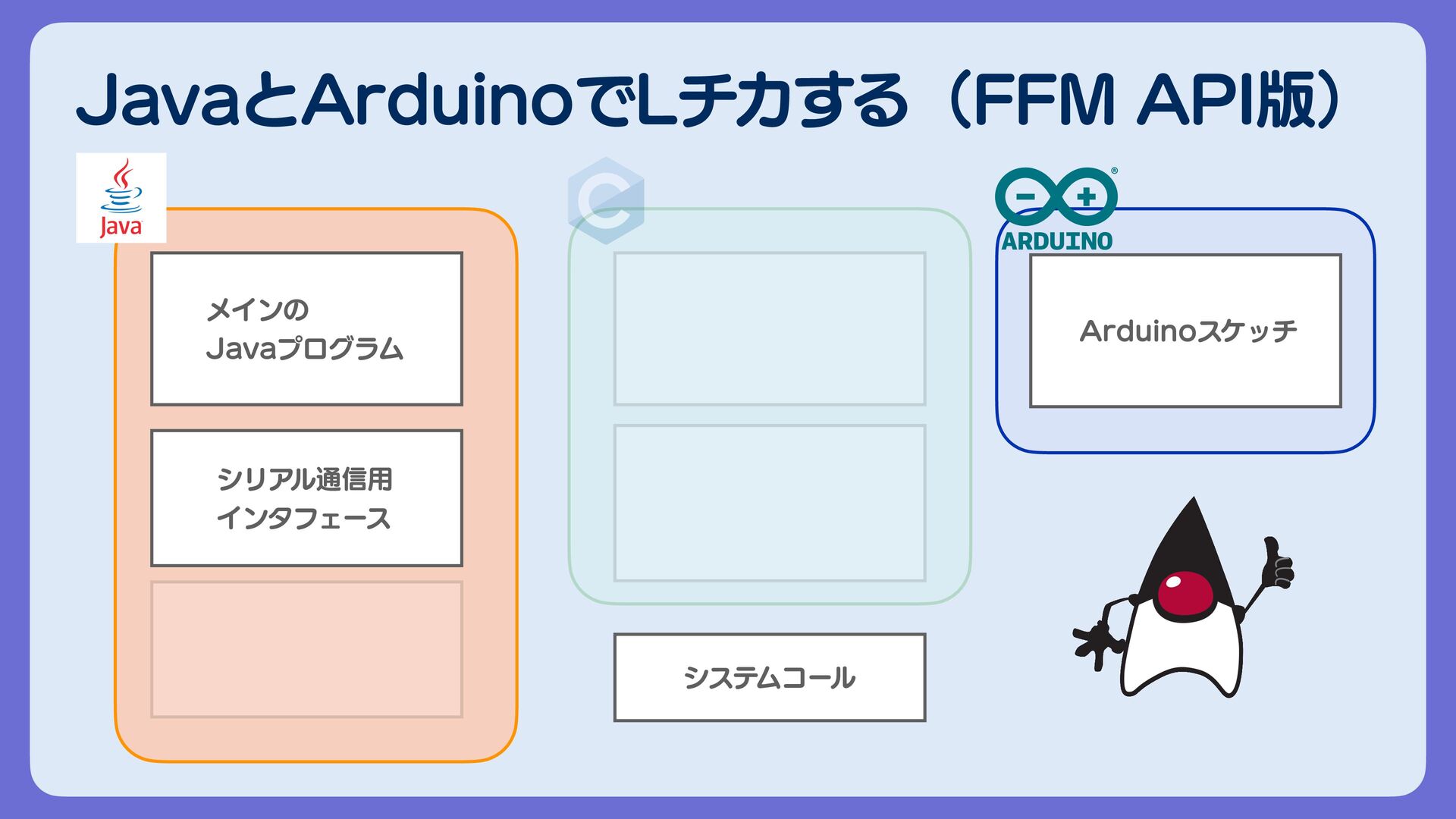 JavaとArduinoでLチカする（FFM API版）

Java

メインの
Javaプログラム

シリアル通信用
インタフェース

C

システムコール

ARDUINO

Arduinoスケッチ